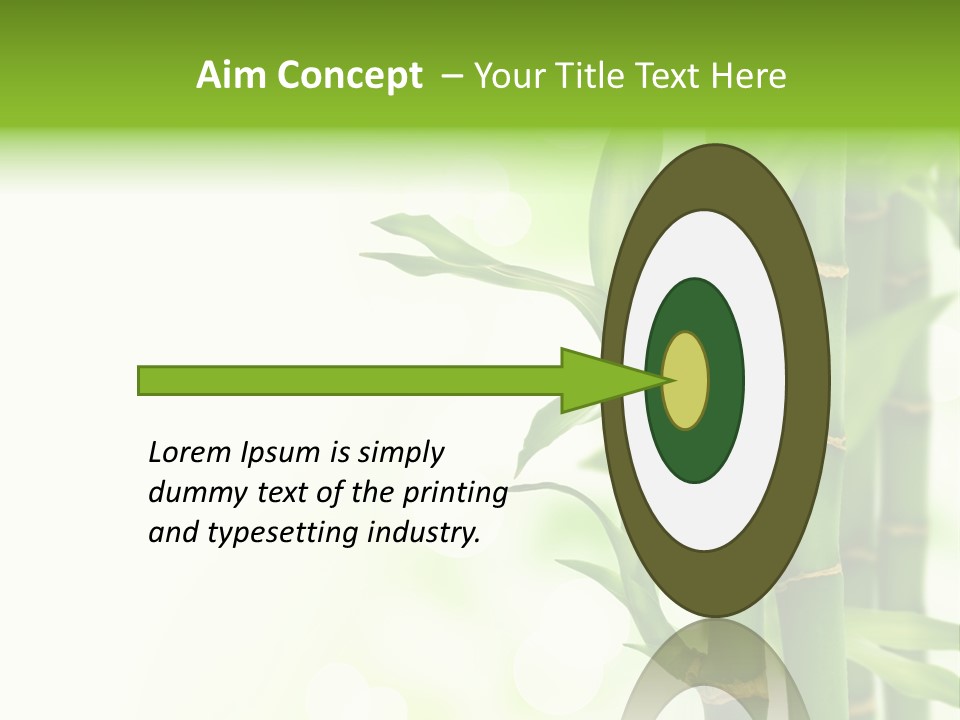 Aim Concept – Your Title Text Here

Lorem Ipsum is simply dummy text of the printing and typesetting industry.